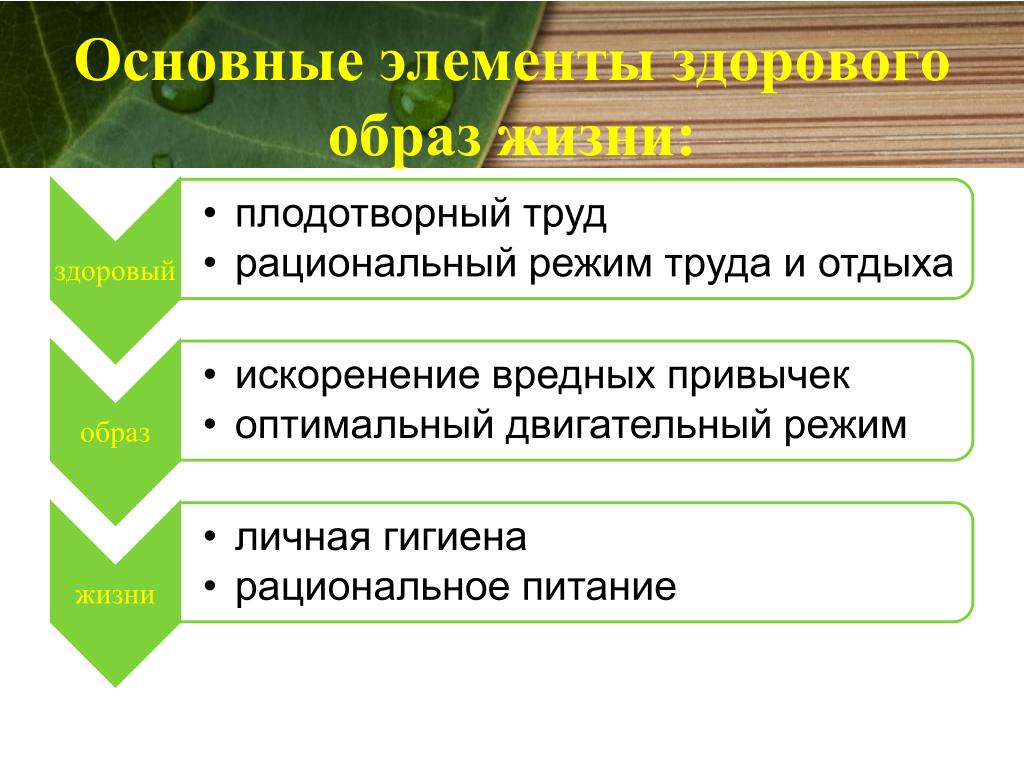 Основные элементы здорового образ жизни:

здоровый

• плодотворный труд
• рациональный режим труда и отдыха

образ

• искоренение вредных привычек
• оптимальный двигательный режим

жизни

• личная гигиена
• рациональное питание